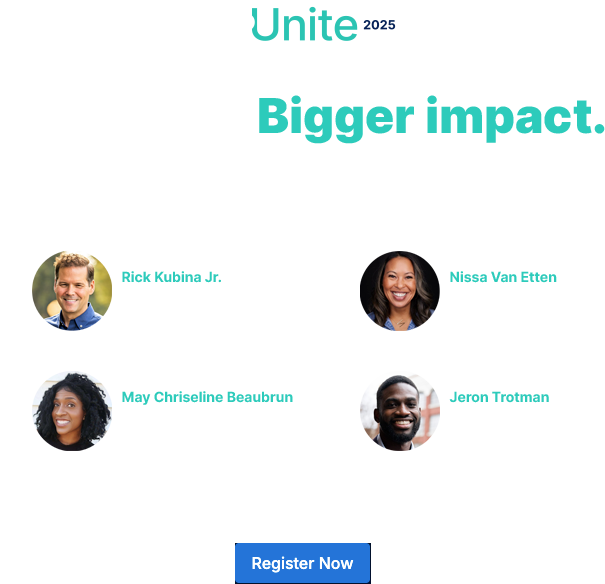 Unite 2025

Bigger impact.

Rick Kubina Jr.

Nissa Van Etten

May Chriseline Beaubrun

Jeron Trotman

Register Now